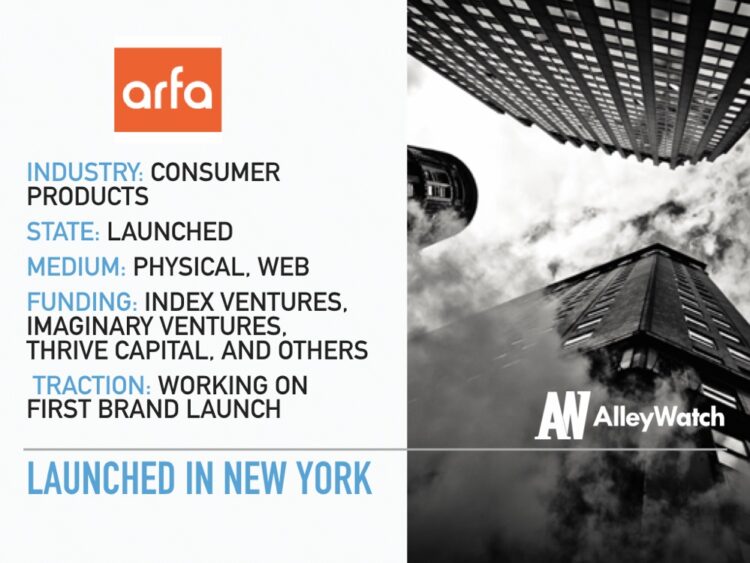 arfa

INDUSTRY: CONSUMER PRODUCTS

STATE: LAUNCHED

MEDIUM: PHYSICAL, WEB

FUNDING: INDEX VENTURES, IMAGINARY VENTURES, THRIVE CAPITAL, AND OTHERS

TRACTION: WORKING ON FIRST BRAND LAUNCH

LAUNCHED IN NEW YORK

AW AlleyWatch